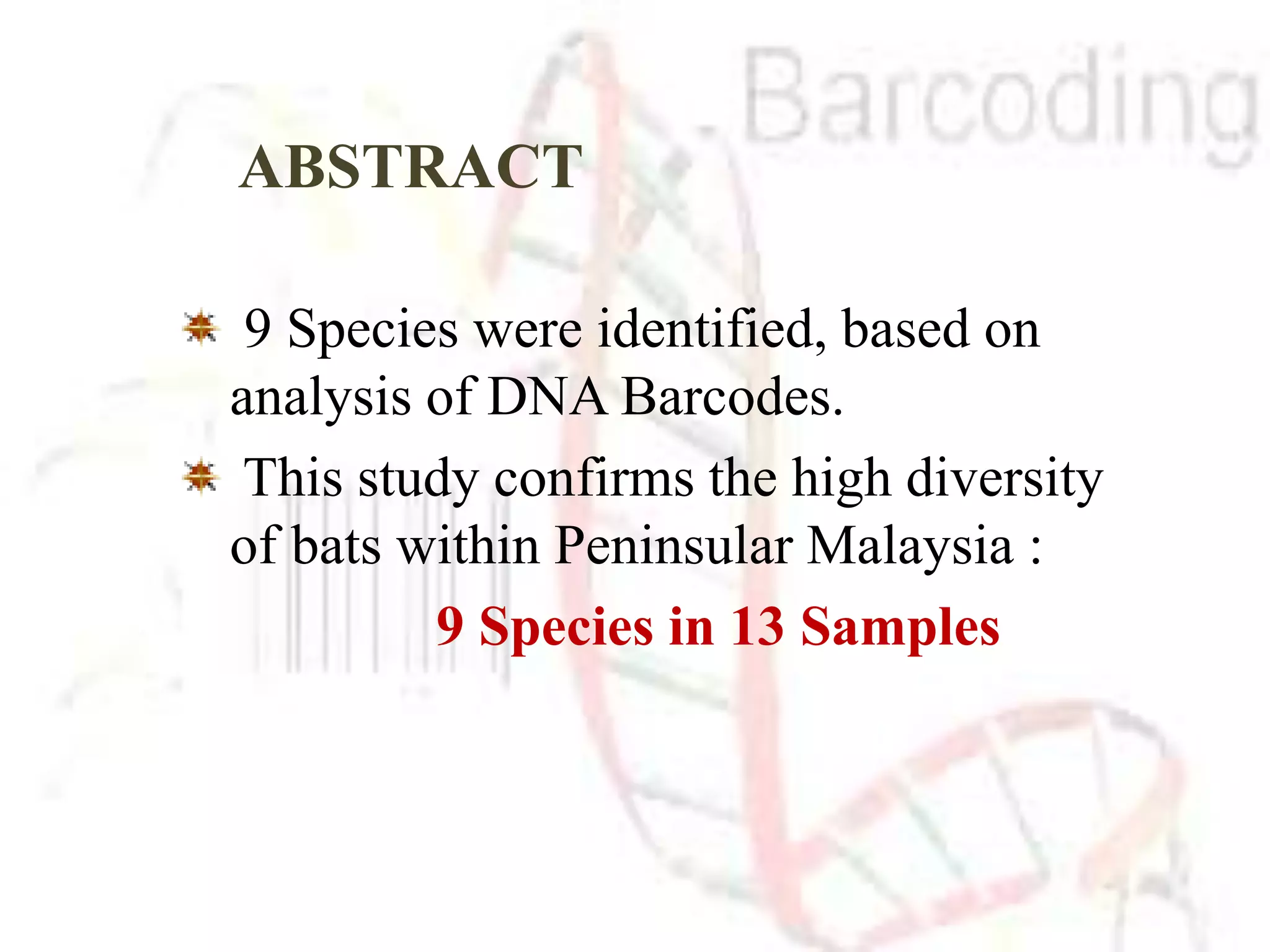 Barcoding

ABSTRACT

9 Species were identified, based on analysis of DNA Barcodes.

This study confirms the high diversity of bats within Peninsular Malaysia :

9 Species in 13 Samples